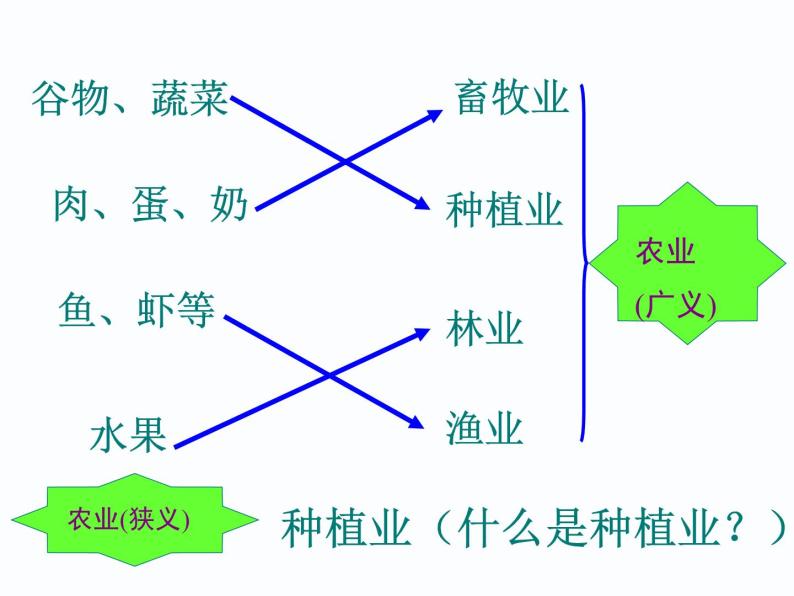 谷物、蔬菜
肉、蛋、奶
鱼、虾等
水果

畜牧业
种植业
林业
渔业

农业
(广义)

农业(狭义)

种植业（什么是种植业？）